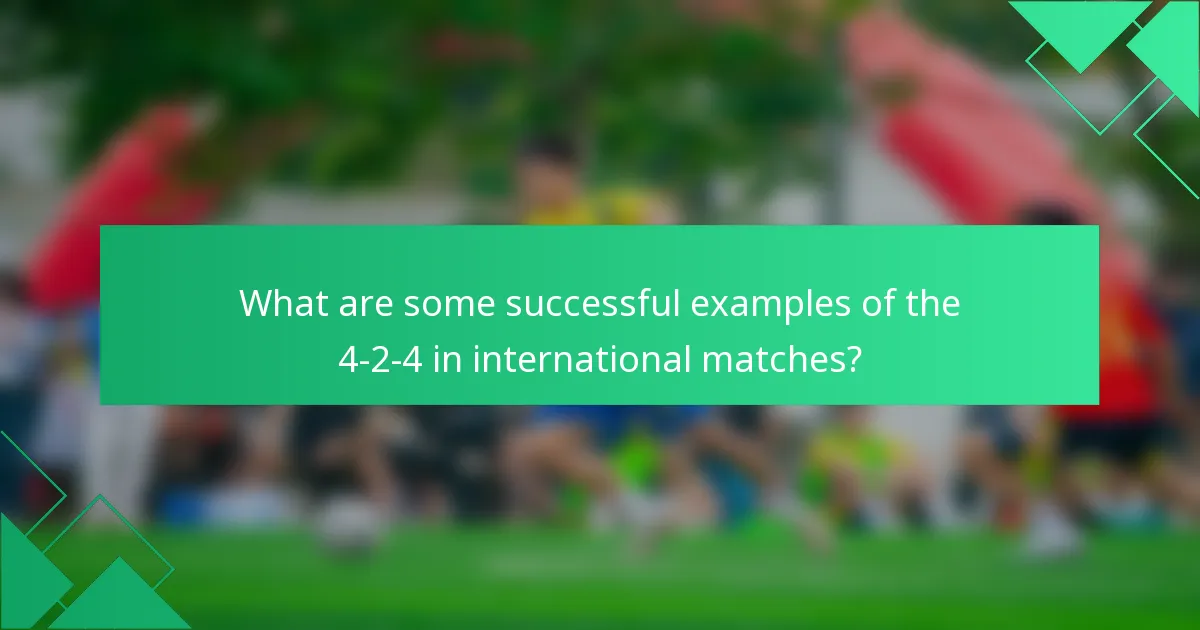 What are some successful examples of the 4-2-4 in international matches?